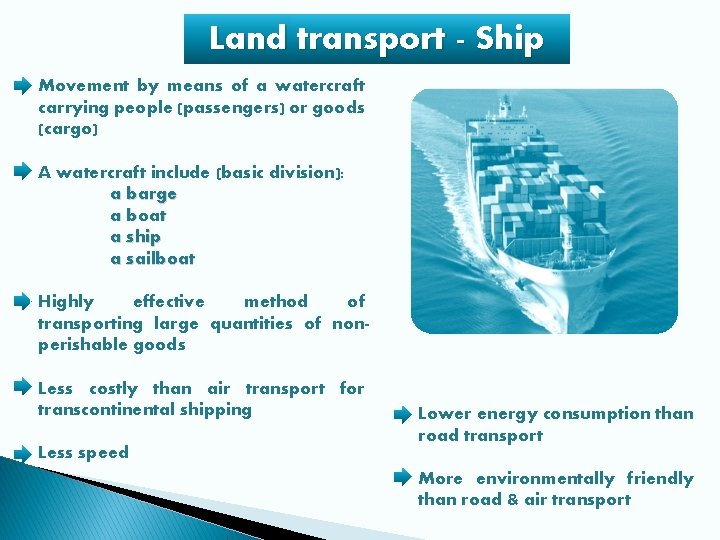 Land transport - Ship

Movement by means of a watercraft carrying people (passengers) or goods (cargo)

A watercraft include (basic division):
a barge
a boat
a ship
a sailboat

Highly effective method of transporting large quantities of non-perishable goods

Less costly than air transport for transcontinental shipping

Less speed

Lower energy consumption than road transport

More environmentally friendly than road & air transport